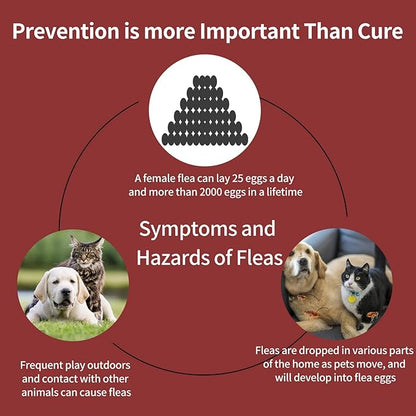 Prevention is more Important Than Cure

A female flea can lay 25 eggs a day and more than 2000 eggs in a lifetime

Symptoms and Hazards of Fleas

Frequent play outdoors and contact with other animals can cause fleas

Fleas are dropped in various parts of the home as pets move, and will develop into flea eggs